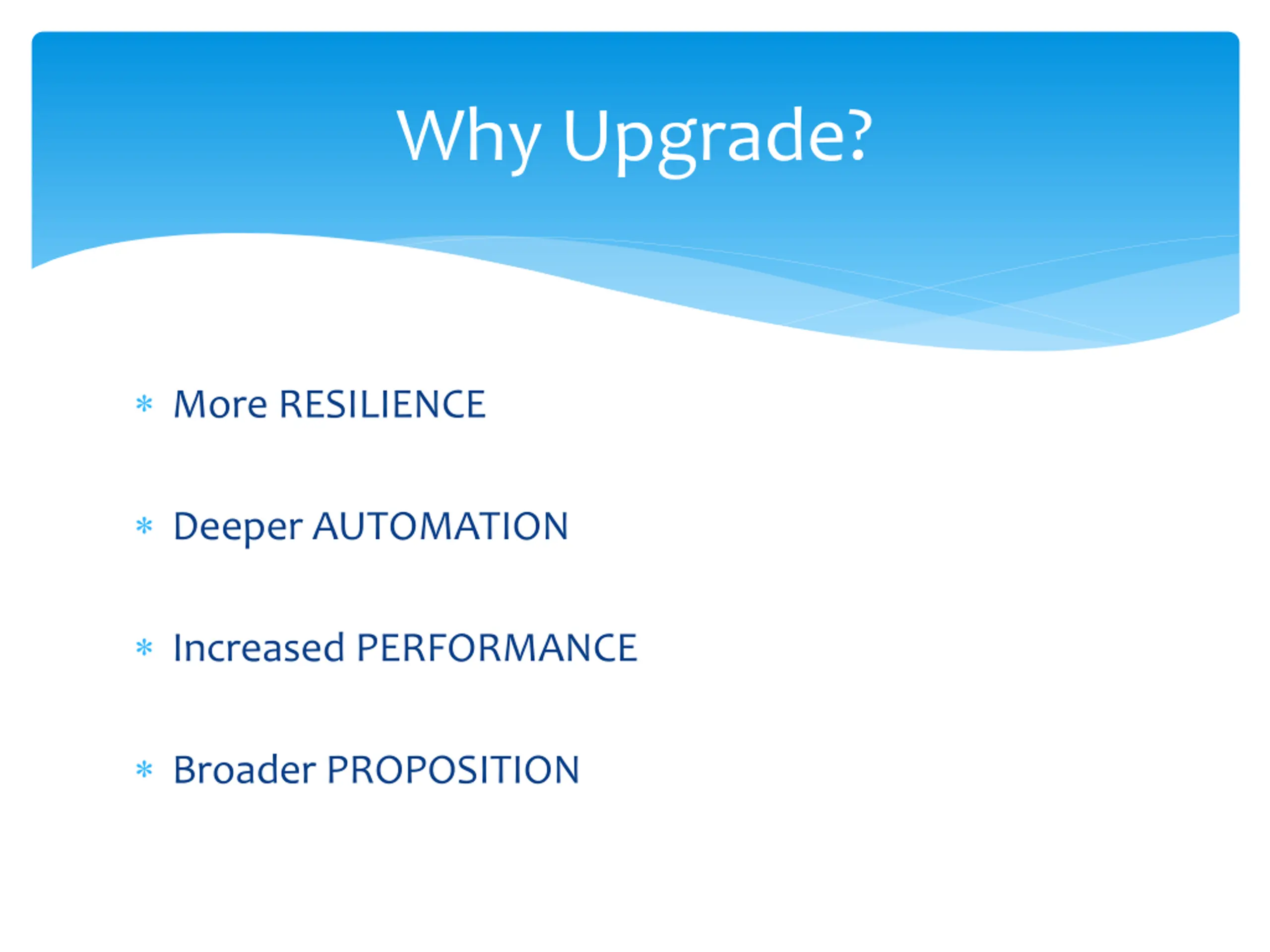 Why Upgrade?

* More RESILIENCE

* Deeper AUTOMATION

* Increased PERFORMANCE

* Broader PROPOSITION